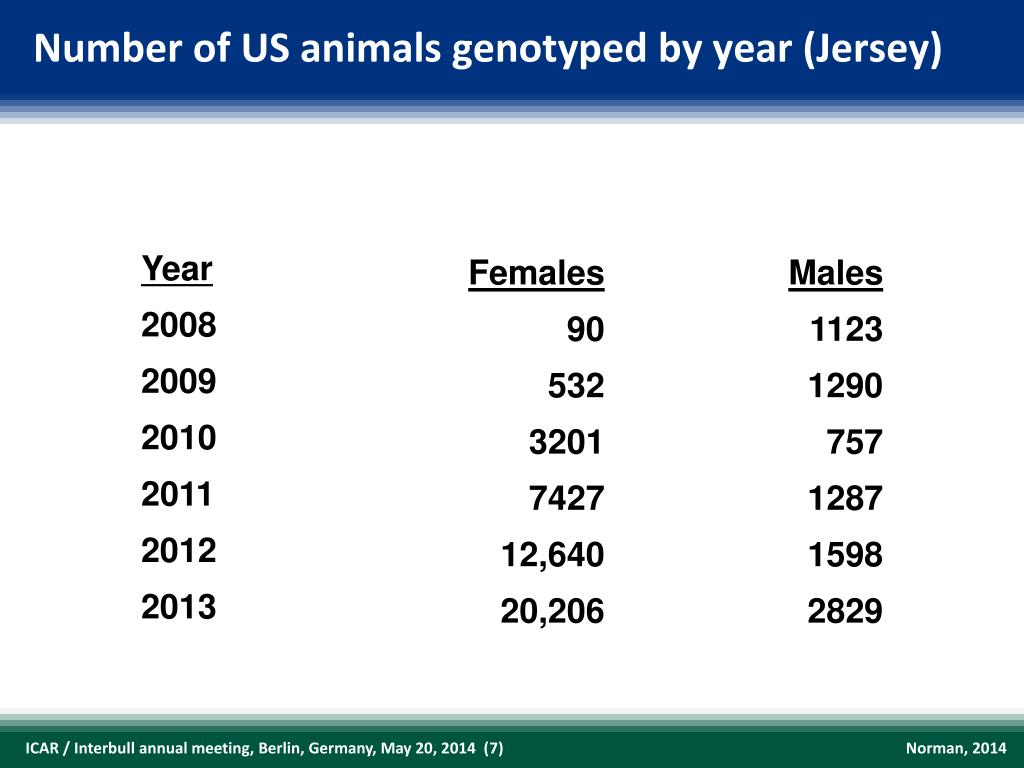 Number of US animals genotyped by year (Jersey)

| Year | Females | Males |
|---|---|---|
| 2008 | 90 | 1123 |
| 2009 | 532 | 1290 |
| 2010 | 3201 | 757 |
| 2011 | 7427 | 1287 |
| 2012 | 12,640 | 1598 |
| 2013 | 20,206 | 2829 |

ICAR / Interbull annual meeting, Berlin, Germany, May 20, 2014 (7)

Norman, 2014